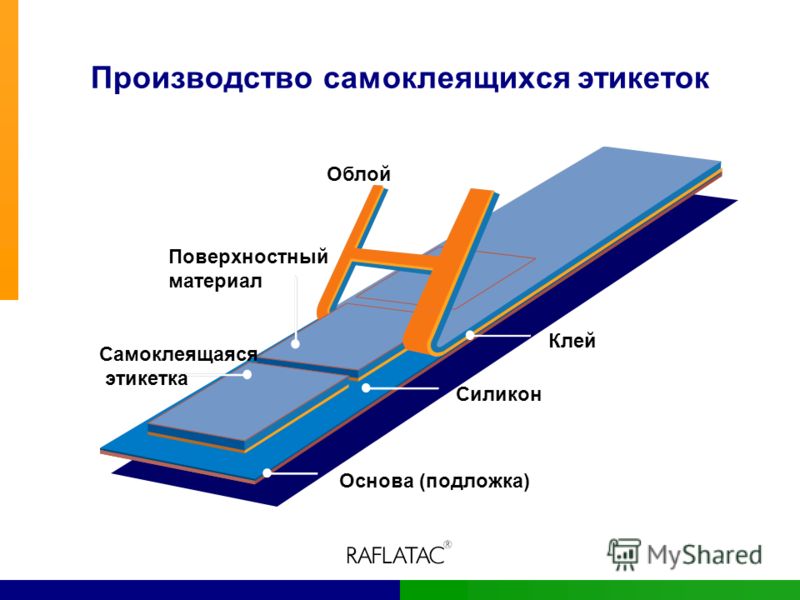 Производство самоклеящихся этикеток

Облой

Поверхностный материал

Самоклеящаяся этикетка

Клей

Силикон

Основа (подложка)

RAFLATAC®

MyShared